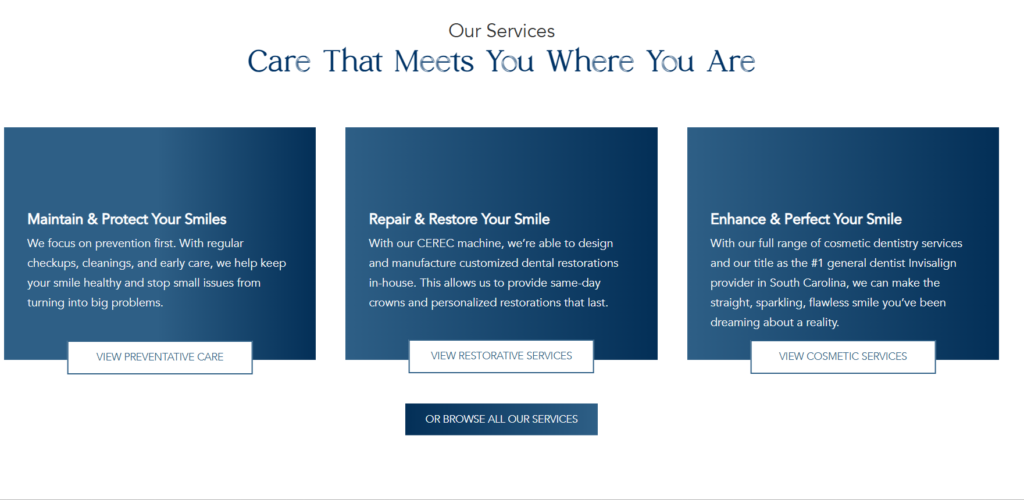 Our Services
Care That Meets You Where You Are

Maintain & Protect Your Smiles
We focus on prevention first. With regular checkups, cleanings, and early care, we help keep your smile healthy and stop small issues from turning into big problems.

VIEW PREVENTATIVE CARE

Repair & Restore Your Smile
With our CEREC machine, we're able to design and manufacture customized dental restorations in-house. This allows us to provide same-day crowns and personalized restorations that last.

VIEW RESTORATIVE SERVICES

Enhance & Perfect Your Smile
With our full range of cosmetic dentistry services and our title as the #1 general dentist Invisalign provider in South Carolina, we can make the straight, sparkling, flawless smile you've been dreaming about a reality.

VIEW COSMETIC SERVICES

OR BROWSE ALL OUR SERVICES